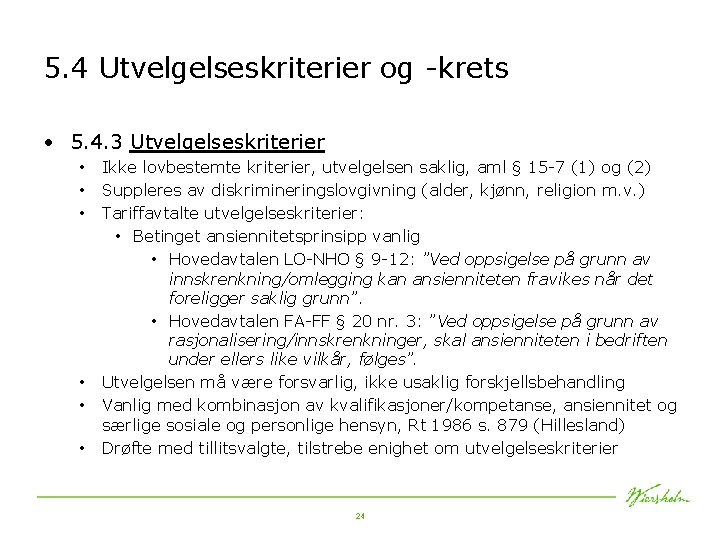 5.4 Utvelgelseskriterier og -krets

• 5.4.3 Utvelgelseskriterier
  • Ikke lovbestemte kriterier, utvelgelsen saklig, aml § 15-7 (1) og (2)
  • Suppleres av diskrimineringslovgivning (alder, kjønn, religion m.v.)
  • Tariffavtalte utvelgelseskriterier:
    • Betinget ansiennitetsprinsipp vanlig
      • Hovedavtalen LO-NHO § 9-12: "Ved oppsigelse på grunn av innskrenkning/omlegging kan ansienniteten fravikes når det foreligger saklig grunn".
      • Hovedavtalen FA-FF § 20 nr. 3: "Ved oppsigelse på grunn av rasjonalisering/innskrenkninger, skal ansienniteten i bedriften under ellers like vilkår, følges".
  • Utvelgelsen må være forsvarlig, ikke usaklig forskjellsbehandling
  • Vanlig med kombinasjon av kvalifikasjoner/kompetanse, ansiennitet og særlige sosiale og personlige hensyn, Rt 1986 s. 879 (Hillesland)
  • Drøfte med tillitsvalgte, tilstrebe enighet om utvelgelseskriterier

Wiersholm

24